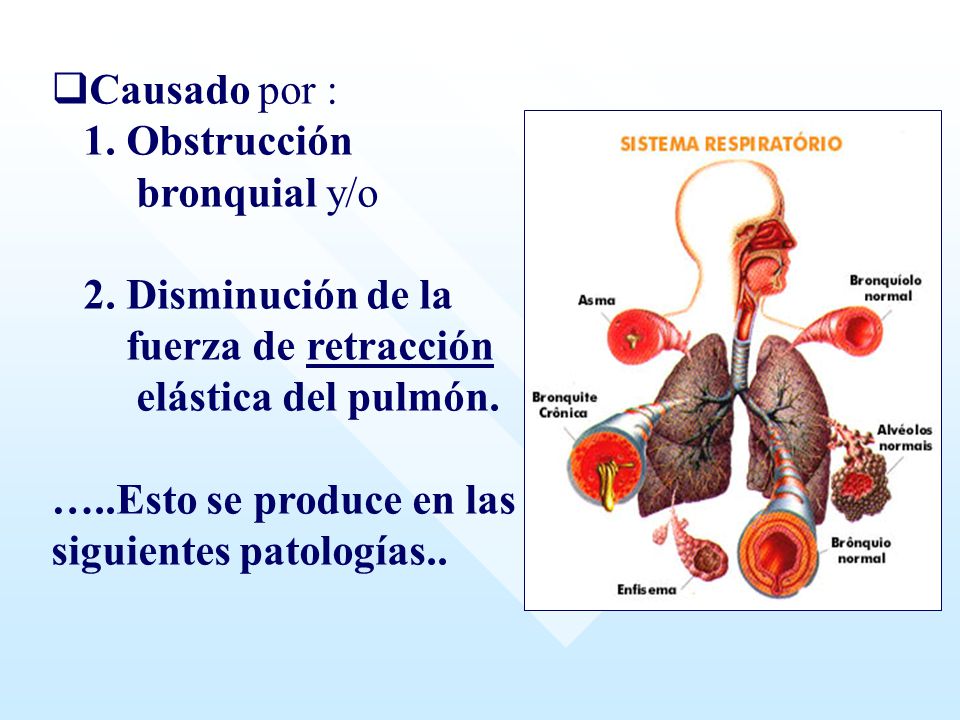 ❑Causado por :
1. Obstrucción bronquial y/o

2. Disminución de la fuerza de retracción elástica del pulmón.

…..Esto se produce en las siguientes patologías..

SISTEMA RESPIRATÓRIO

Asma

Bronquíolo normal

Bronquite Crônica

Alvéolos normais

Brônquio normal

Enfisema